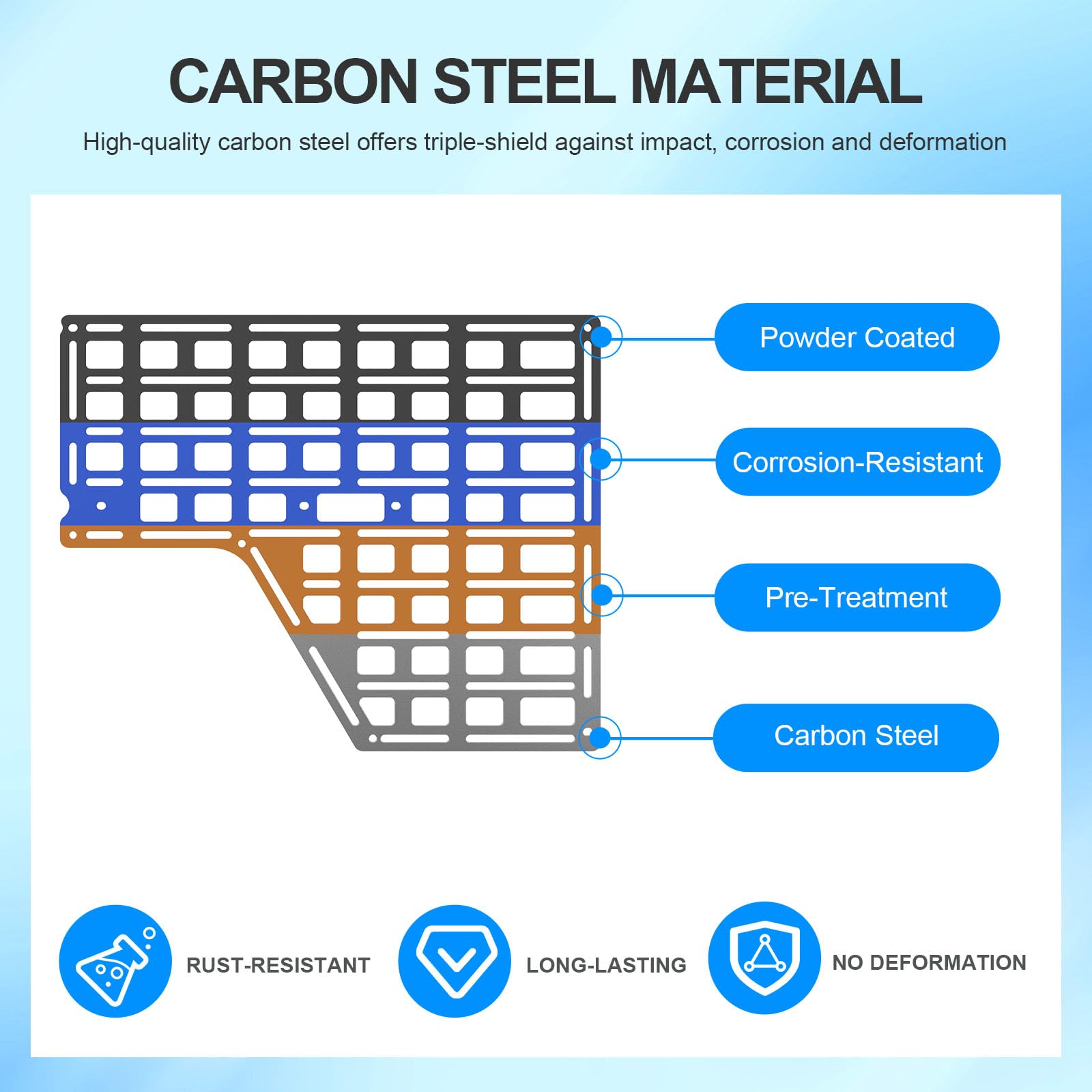 CARBON STEEL MATERIAL

High-quality carbon steel offers triple-shield against impact, corrosion and deformation

Powder Coated

Corrosion-Resistant

Pre-Treatment

Carbon Steel

RUST-RESISTANT

LONG-LASTING

NO DEFORMATION